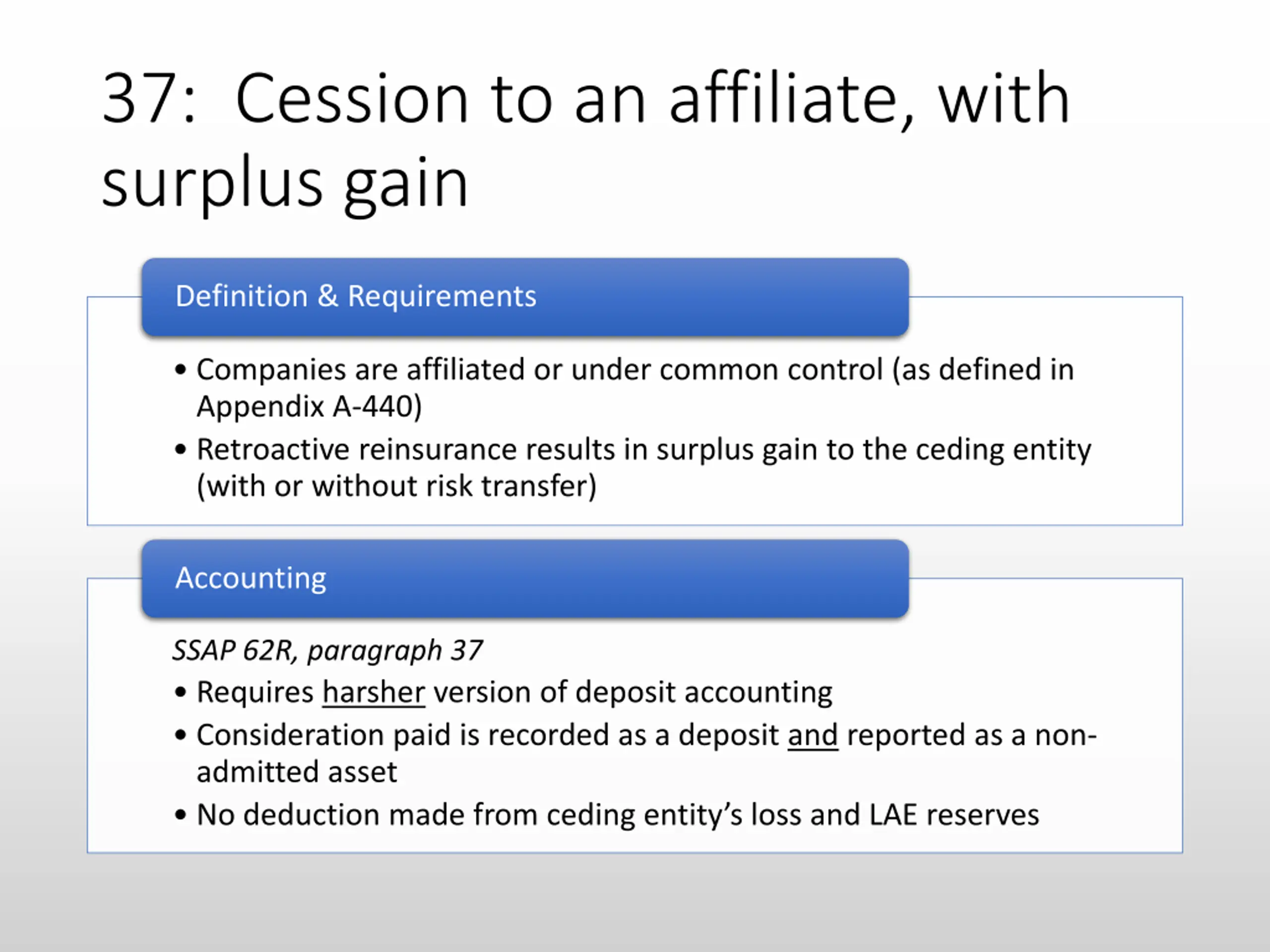 37: Cession to an affiliate, with surplus gain

Definition & Requirements

• Companies are affiliated or under common control (as defined in Appendix A-440)
• Retroactive reinsurance results in surplus gain to the ceding entity (with or without risk transfer)

Accounting

SSAP 62R, paragraph 37
• Requires harsher version of deposit accounting
• Consideration paid is recorded as a deposit and reported as a non-admitted asset
• No deduction made from ceding entity's loss and LAE reserves